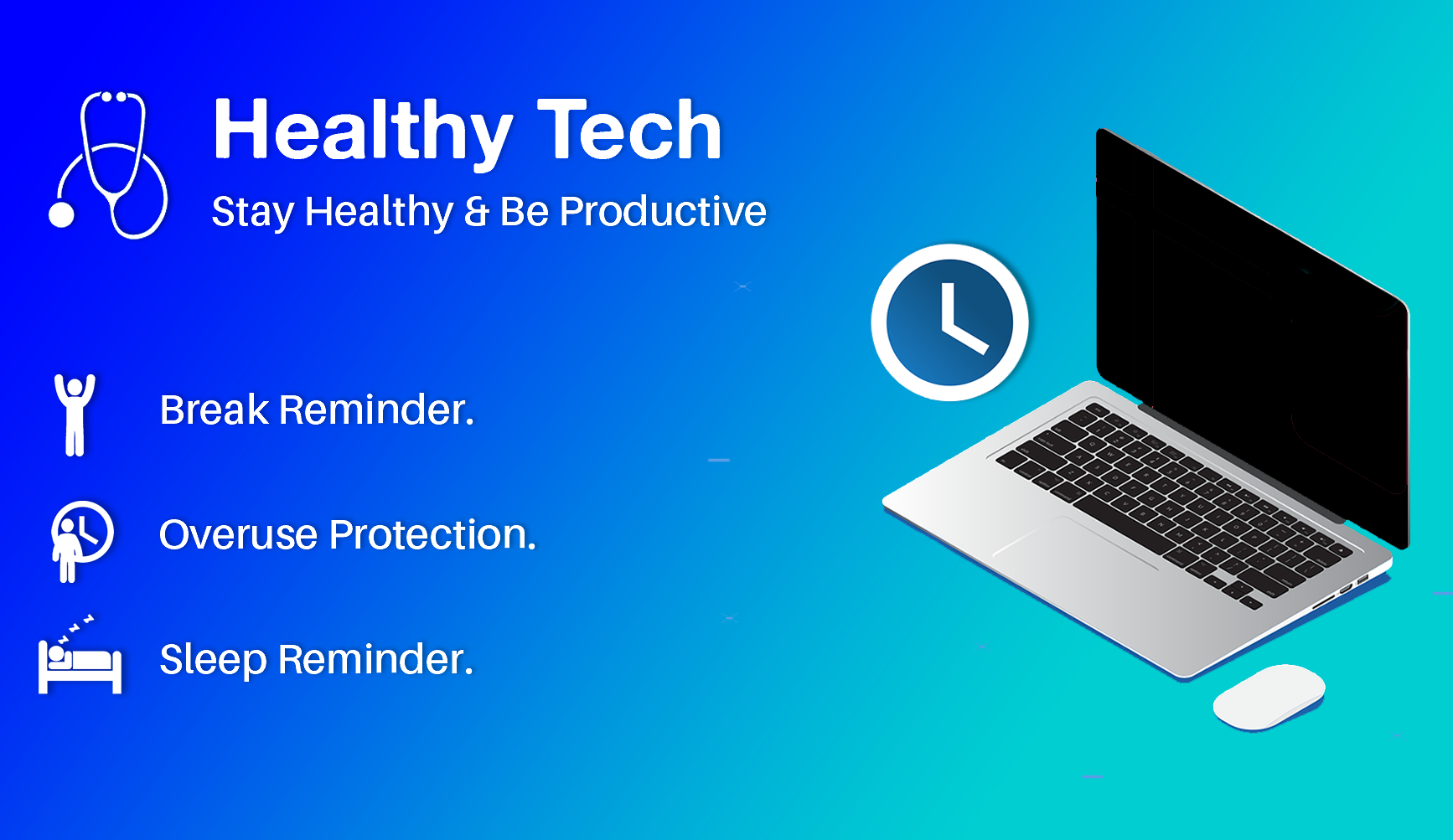 Healthy Tech
Stay Healthy & Be Productive

Break Reminder.

Overuse Protection.

Sleep Reminder.